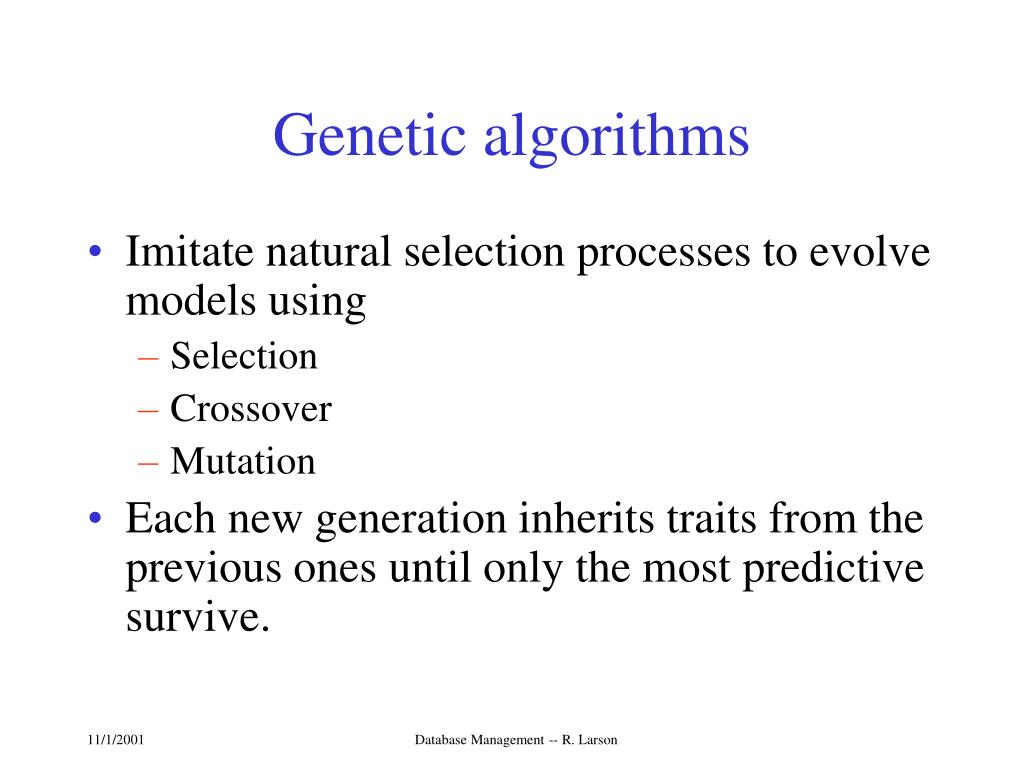 Genetic algorithms

• Imitate natural selection processes to evolve models using
– Selection
– Crossover
– Mutation
• Each new generation inherits traits from the previous ones until only the most predictive survive.

11/1/2001

Database Management -- R. Larson